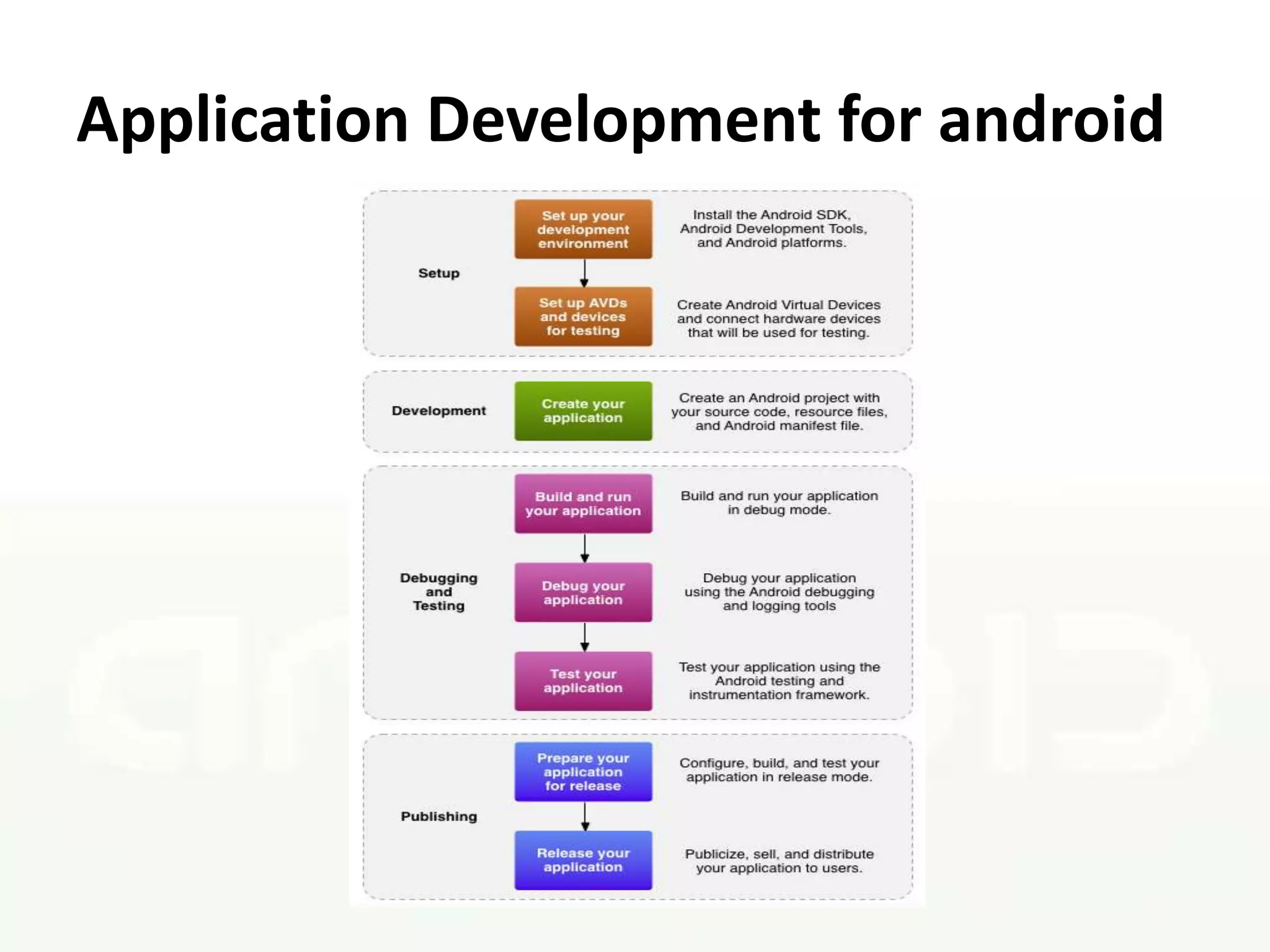 Application Development for android

Setup

Set up your development environment

Install the Android SDK, Android Development Tools, and Android platforms.

Set up AVDs and devices for testing

Create Android Virtual Devices and connect hardware devices that will be used for testing.

Development

Create your application

Create an Android project with your source code, resource files, and Android manifest file.

Debugging and Testing

Build and run your application

Build and run your application in debug mode.

Debug your application

Debug your application using the Android debugging and logging tools

Test your application

Test your application using the Android testing and instrumentation framework.

Publishing

Prepare your application for release

Configure, build, and test your application in release mode.

Release your application

Publicize, sell, and distribute your application to users.